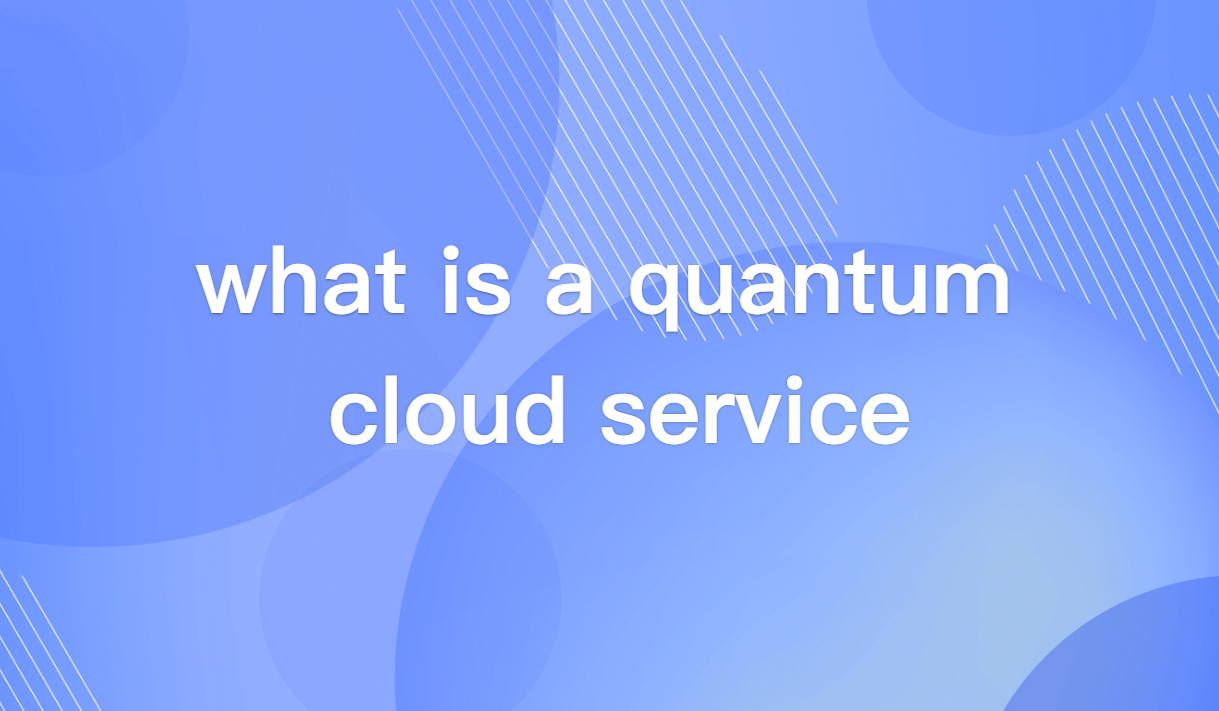 what is a quantum cloud service